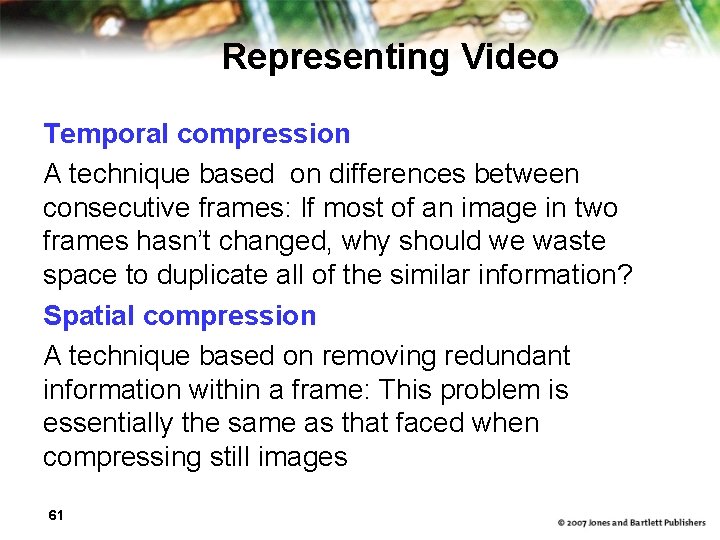 Representing Video

Temporal compression

A technique based on differences between consecutive frames: If most of an image in two frames hasn't changed, why should we waste space to duplicate all of the similar information?

Spatial compression

A technique based on removing redundant information within a frame: This problem is essentially the same as that faced when compressing still images

61

© 2007 Jones and Bartlett Publishers